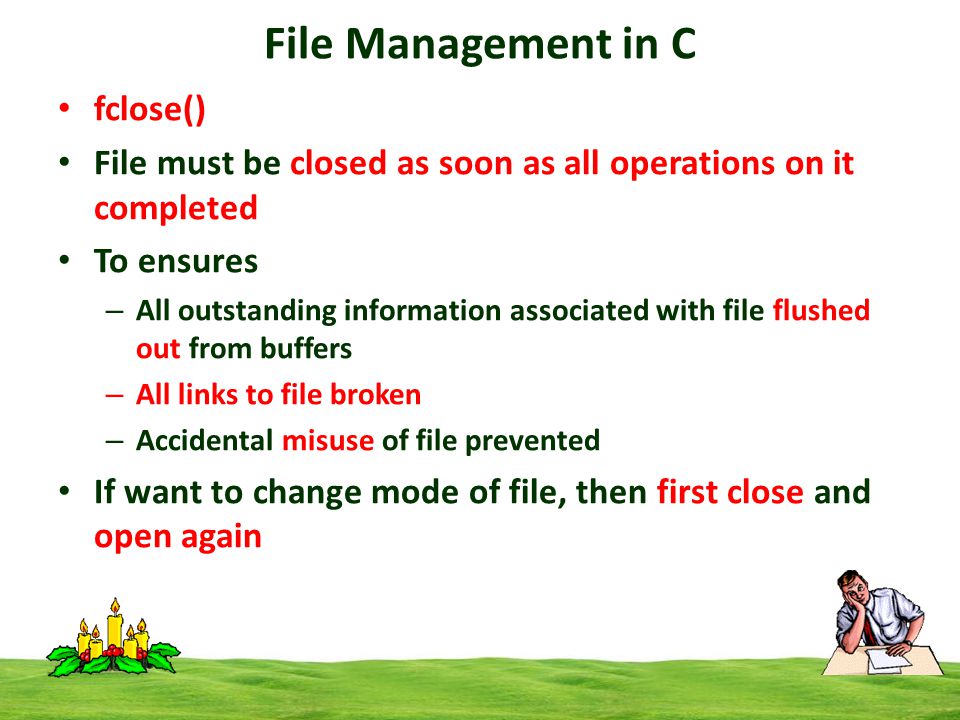 File Management in C

• fclose()

• File must be closed as soon as all operations on it completed

• To ensures

– All outstanding information associated with file flushed out from buffers

– All links to file broken

– Accidental misuse of file prevented

• If want to change mode of file, then first close and open again